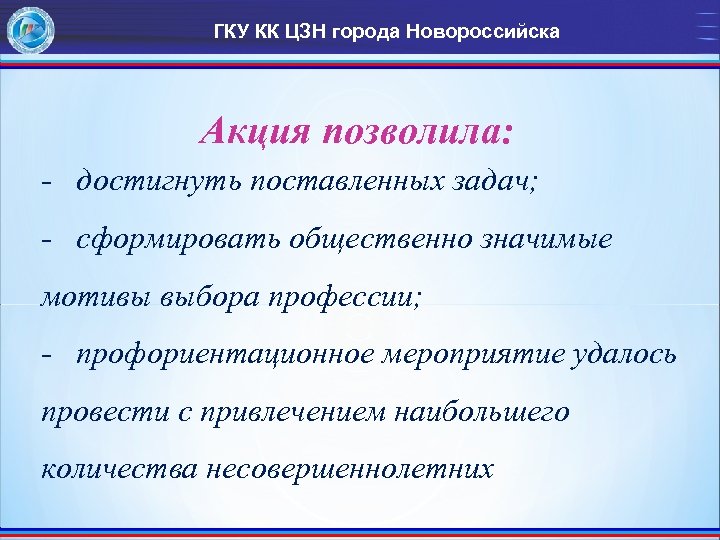 ГКУ КК ЦЗН города Новороссийска

Акция позволила:

- достигнуть поставленных задач;

- сформировать общественно значимые мотивы выбора профессии;

- профориентационное мероприятие удалось провести с привлечением наибольшего количества несовершеннолетних